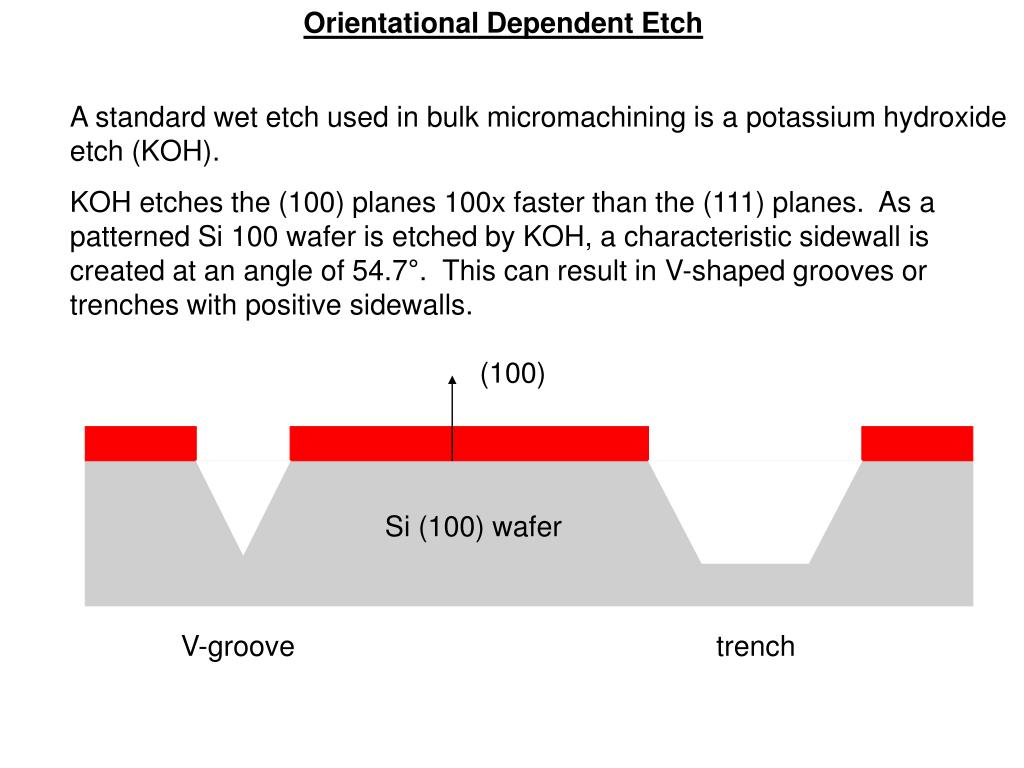 Orientational Dependent Etch

A standard wet etch used in bulk micromachining is a potassium hydroxide etch (KOH).

KOH etches the (100) planes 100x faster than the (111) planes. As a patterned Si 100 wafer is etched by KOH, a characteristic sidewall is created at an angle of 54.7°. This can result in V-shaped grooves or trenches with positive sidewalls.

(100)

Si (100) wafer

V-groove

trench